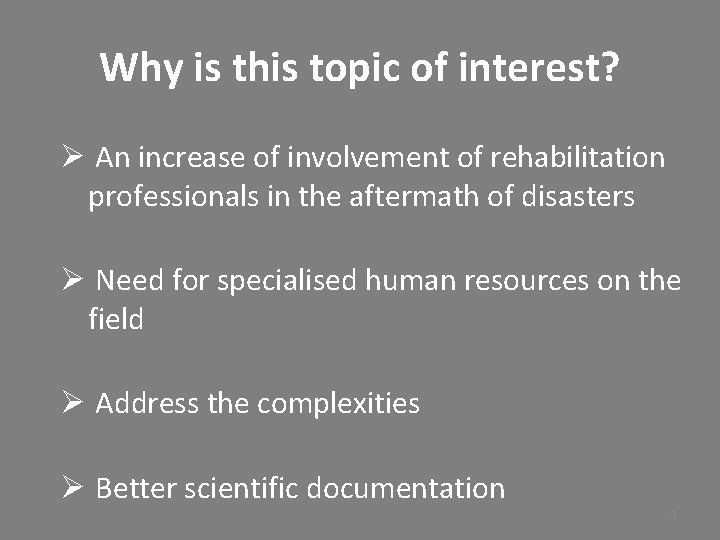 Why is this topic of interest?

➢ An increase of involvement of rehabilitation professionals in the aftermath of disasters

➢ Need for specialised human resources on the field

➢ Address the complexities

➢ Better scientific documentation

2